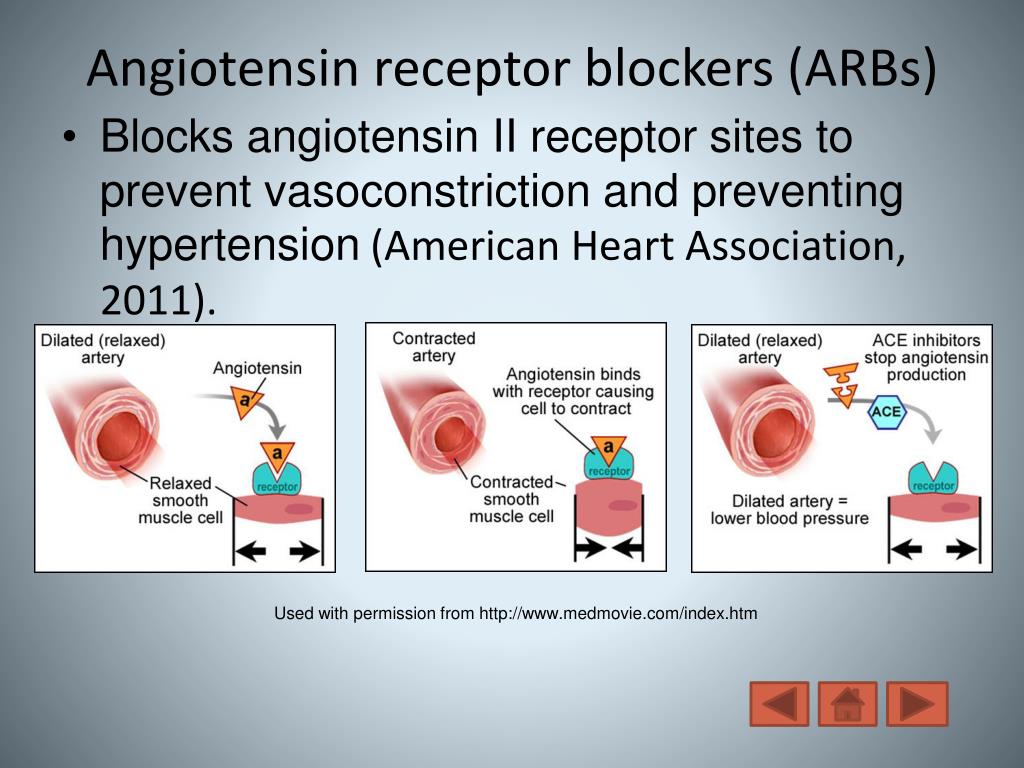 Angiotensin receptor blockers (ARBs)

• Blocks angiotensin II receptor sites to prevent vasoconstriction and preventing hypertension (American Heart Association, 2011).

Dilated (relaxed) artery
Angiotensin
a
a
receptor
Relaxed smooth muscle cell

Contracted artery
Angiotensin binds with receptor causing cell to contract
a
receptor
Contracted smooth muscle cell

Dilated (relaxed) artery
ACE inhibitors stop angiotensin production
ACE
receptor
Dilated artery = lower blood pressure

Used with permission from http://www.medmovie.com/index.htm